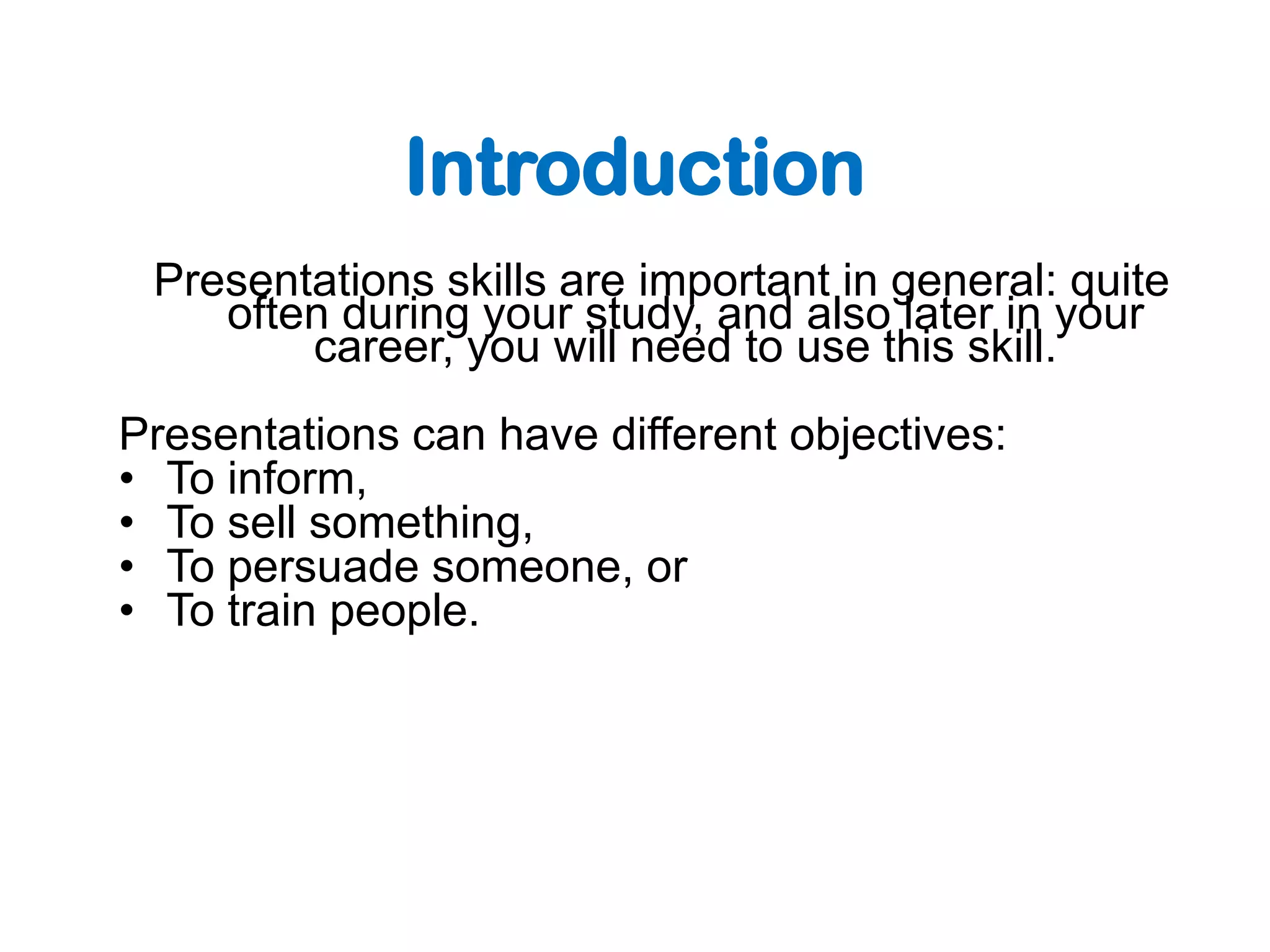 Introduction

Presentations skills are important in general: quite often during your study, and also later in your career, you will need to use this skill.

Presentations can have different objectives:
• To inform,
• To sell something,
• To persuade someone, or
• To train people.